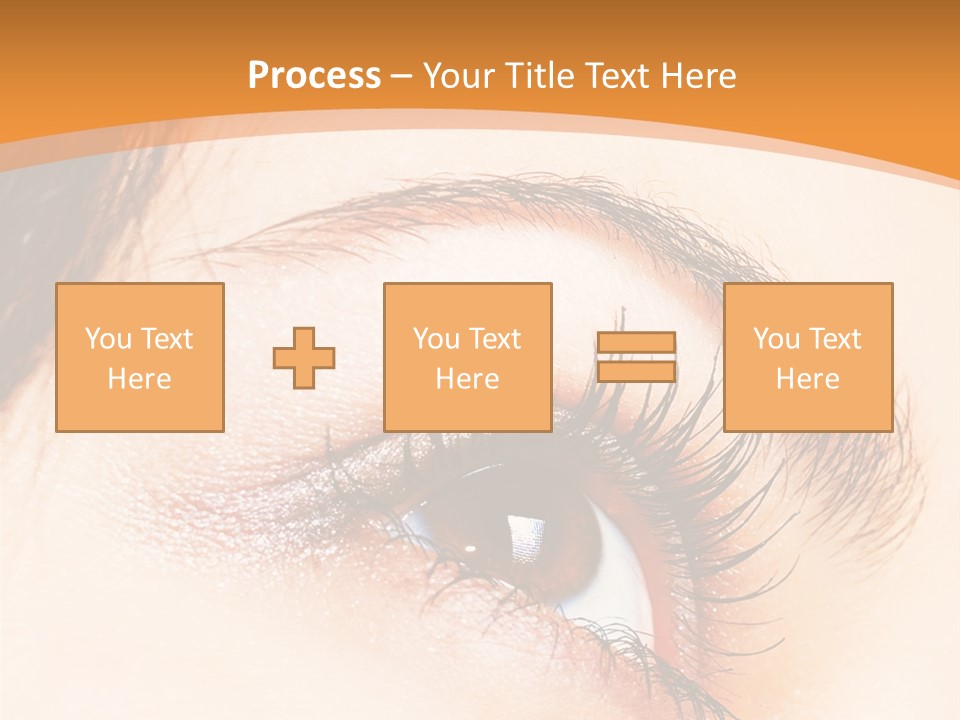 Process – Your Title Text Here

You Text Here

You Text Here

You Text Here